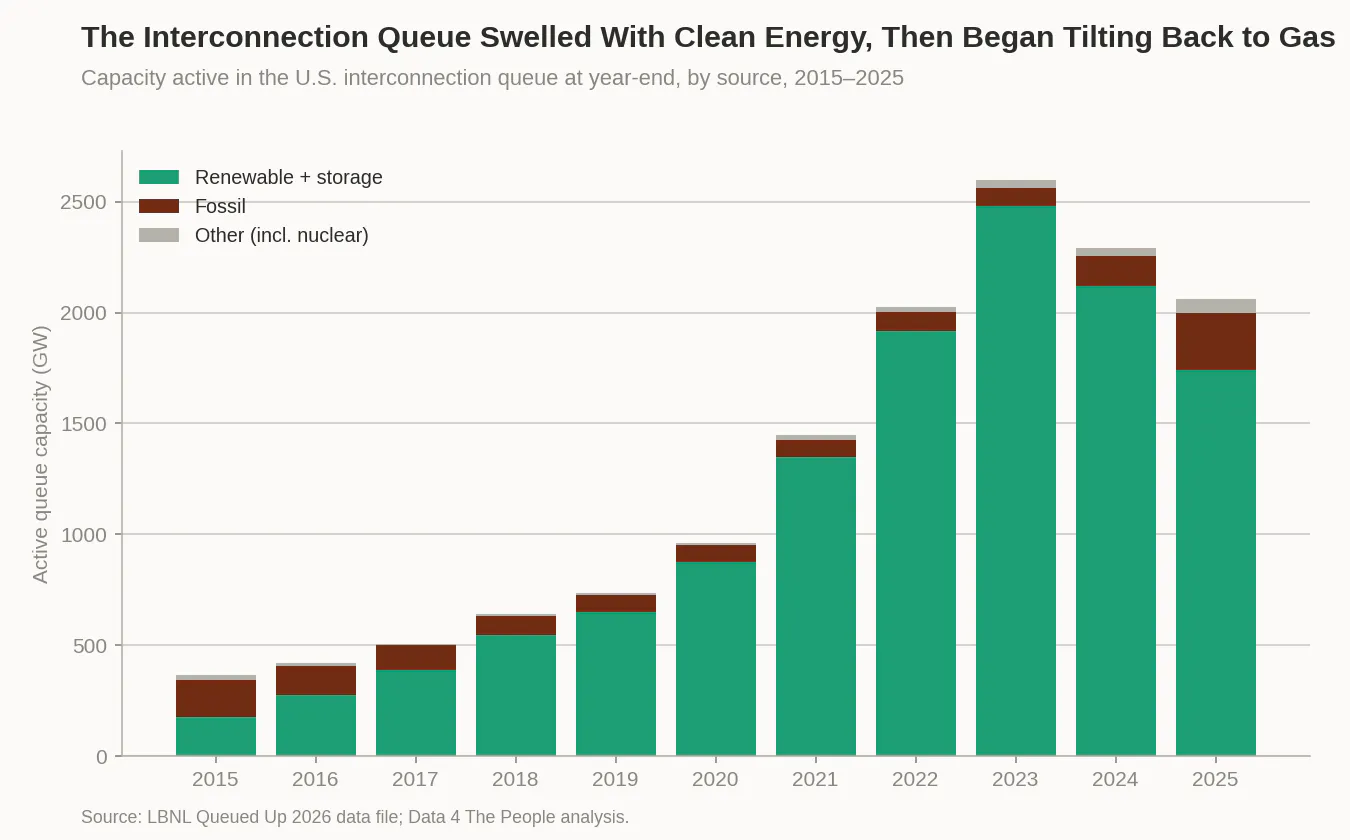 The Interconnection Queue Swelled With Clean Energy, Then Began Tilting Back to Gas

Capacity active in the U.S. interconnection queue at year-end, by source, 2015–2025

Renewable + storage
Fossil
Other (incl. nuclear)

Active queue capacity (GW)

2500
2000
1500
1000
500
0

2015
2016
2017
2018
2019
2020
2021
2022
2023
2024
2025

Source: LBNL Queued Up 2026 data file; Data 4 The People analysis.